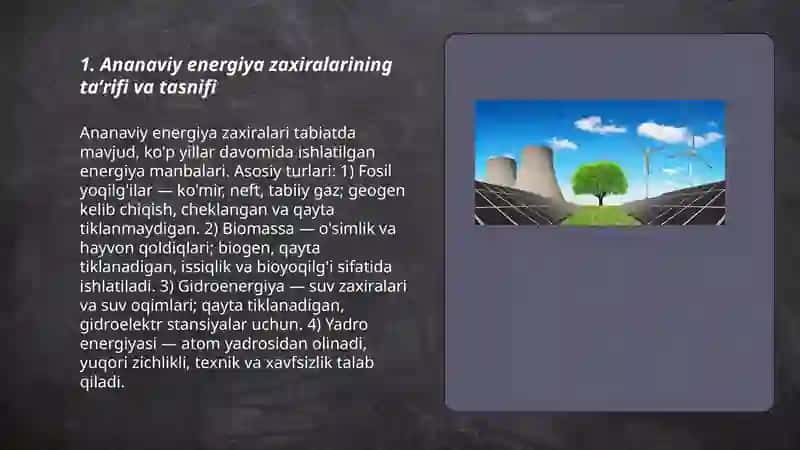 1. Ananaviy energiya zaxiralarining ta’rifi va tasnifi

Ananaviy energiya zaxiralari tabiatda mavjud, ko'p yillar davomida ishlatilgan energiya manbalari. Asosiy turlari: 1) Fosil yoqilg'ilar — ko'mir, neft, tabiiy gaz; geogen kelib chiqish, cheklangan va qayta tiklanmaydigan. 2) Biomassa — o'simlik va hayvon qoldiqlari; biogen, qayta tiklanadigan, issiqlik va bioyoqilg'i sifatida ishlatiladi. 3) Gidroenergiya — suv zaxiralari va suv oqimlari; qayta tiklanadigan, gidroelektr stansiyalar uchun. 4) Yadro energiyasi — atom yadrosidan olinadi, yuqori zichlikli, texnik va xavfsizlik talab qiladi.